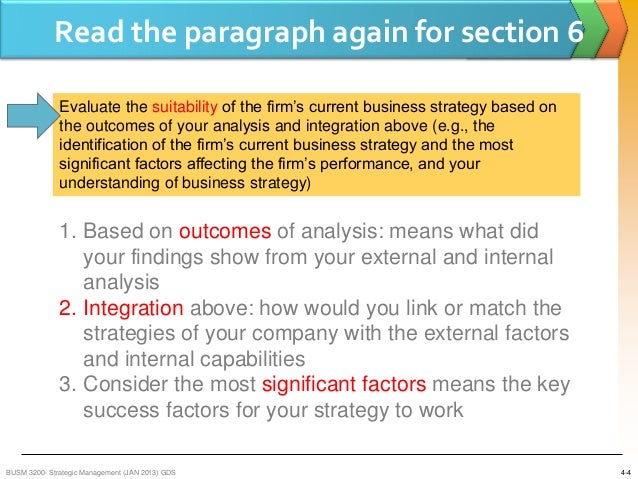 Read the paragraph again for section 6

Evaluate the suitability of the firm's current business strategy based on the outcomes of your analysis and integration above (e.g., the identification of the firm's current business strategy and the most significant factors affecting the firm's performance, and your understanding of business strategy)

1. Based on outcomes of analysis: means what did your findings show from your external and internal analysis
2. Integration above: how would you link or match the strategies of your company with the external factors and internal capabilities
3. Consider the most significant factors means the key success factors for your strategy to work

BUSM 3200- Strategic Management (JAN 2013) GDS

4-4